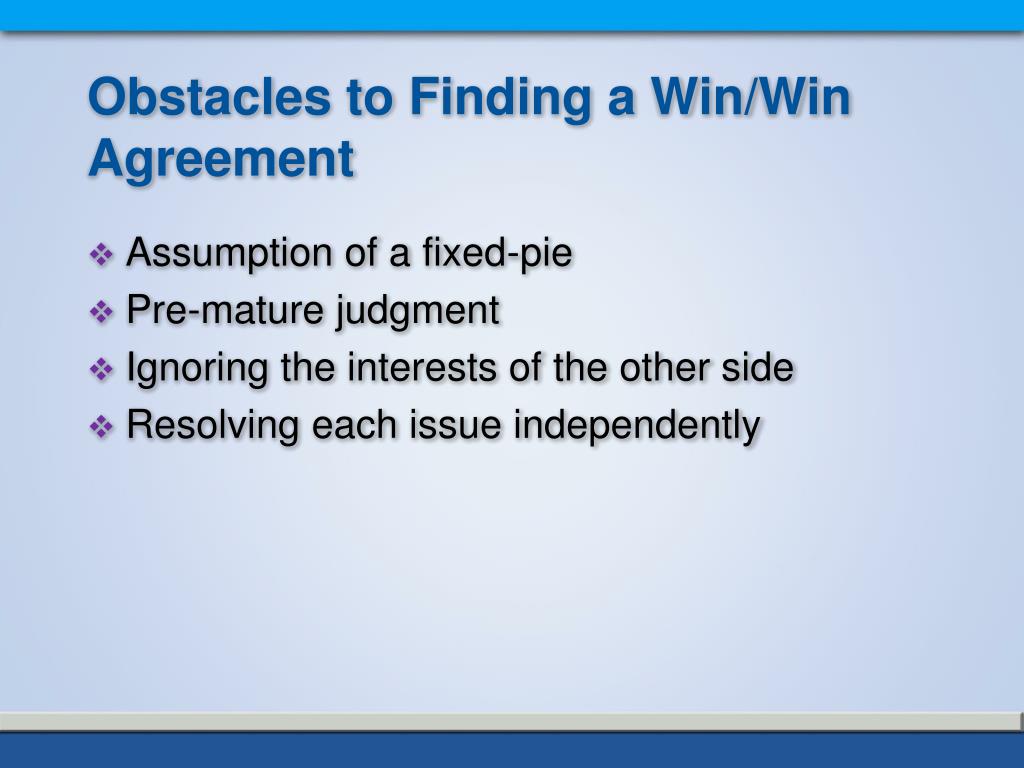 Obstacles to Finding a Win/Win Agreement

❖ Assumption of a fixed-pie
❖ Pre-mature judgment
❖ Ignoring the interests of the other side
❖ Resolving each issue independently